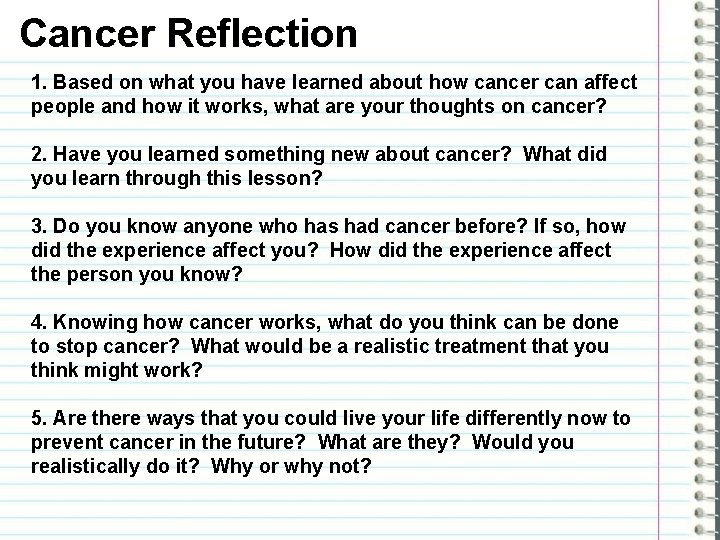 Cancer Reflection

1. Based on what you have learned about how cancer can affect people and how it works, what are your thoughts on cancer?

2. Have you learned something new about cancer? What did you learn through this lesson?

3. Do you know anyone who has had cancer before? If so, how did the experience affect you? How did the experience affect the person you know?

4. Knowing how cancer works, what do you think can be done to stop cancer? What would be a realistic treatment that you think might work?

5. Are there ways that you could live your life differently now to prevent cancer in the future? What are they? Would you realistically do it? Why or why not?